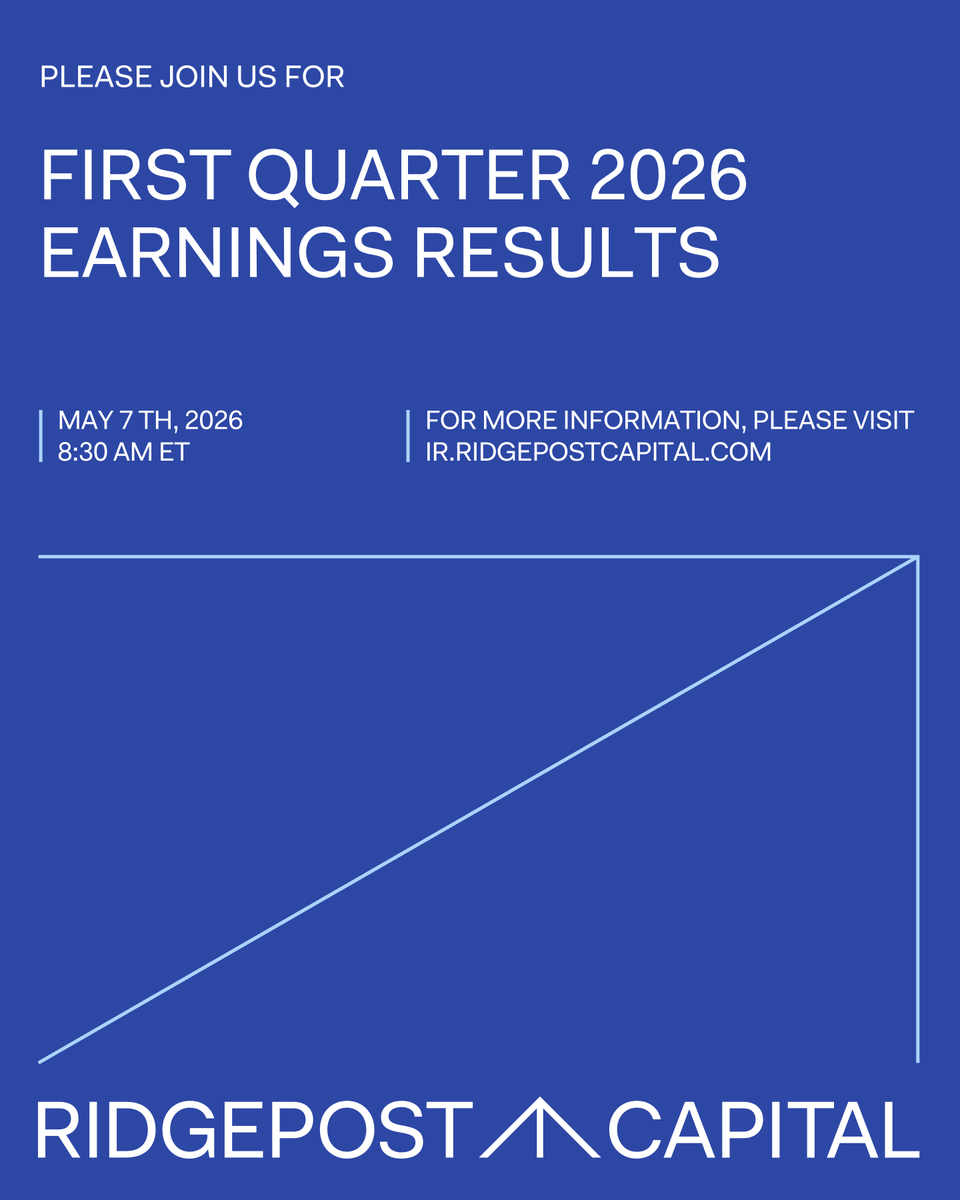 PLEASE JOIN US FOR

FIRST QUARTER 2026 EARNINGS RESULTS

MAY 7 TH, 2026
8:30 AM ET

FOR MORE INFORMATION, PLEASE VISIT
IR.RIDGEPOSTCAPITAL.COM

RIDGEPOST CAPITAL